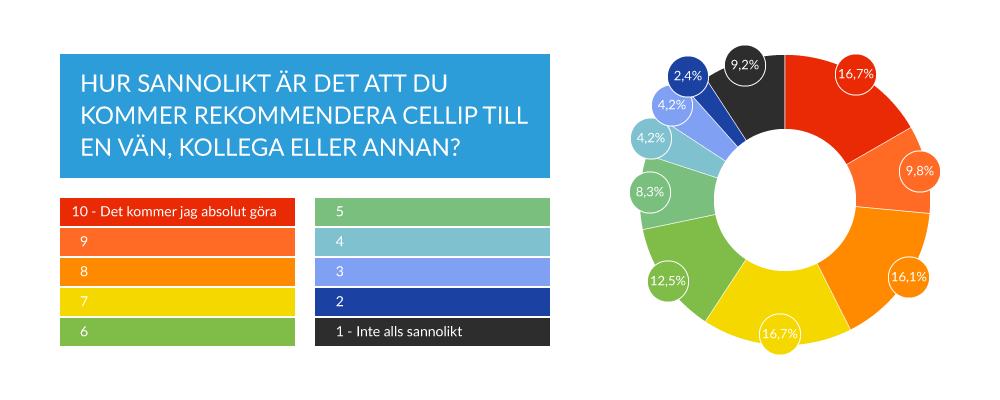 HUR SANNOLIKT ÄR DET ATT DU KOMMER REKOMMENDERA CELLIP TILL EN VÄN, KOLLEGA ELLER ANNAN?

10 - Det kommer jag absolut göra
9
8
7
6

5
4
3
2
1 - Inte alls sannolikt

16,7%
9,8%
16,1%
16,7%
12,5%
8,3%
4,2%
4,2%
2,4%
9,2%